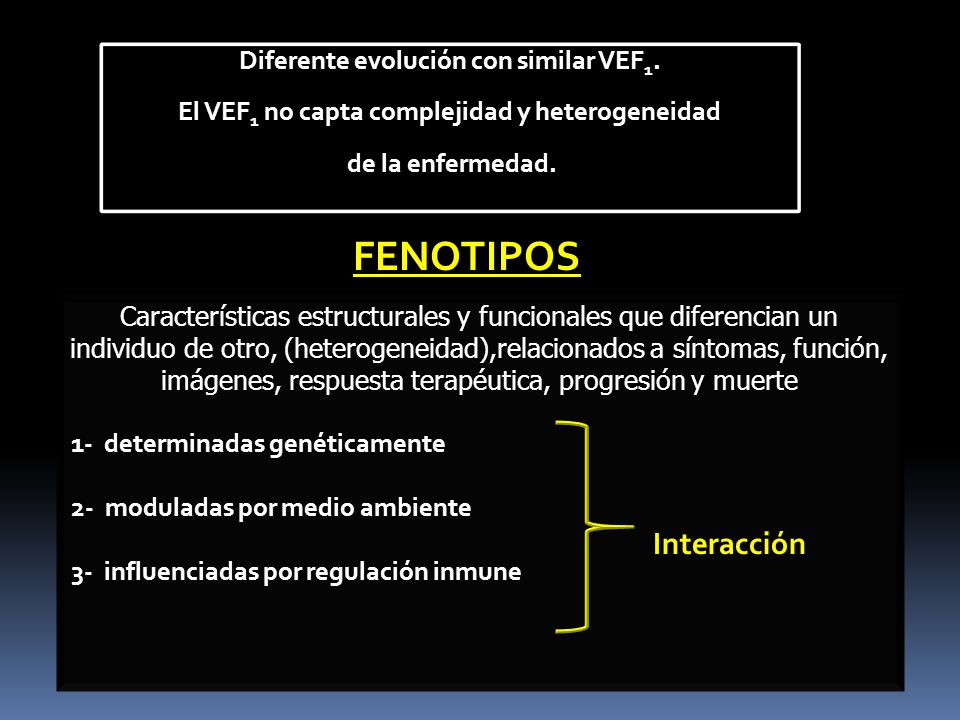 Diferente evolución con similar $VEF_1$.

El $VEF_1$ no capta complejidad y heterogeneidad de la enfermedad.

FENOTIPOS

Características estructurales y funcionales que diferencian un individuo de otro, (heterogeneidad),relacionados a síntomas, función, imágenes, respuesta terapéutica, progresión y muerte

1- determinadas genéticamente

2- moduladas por medio ambiente

3- influenciadas por regulación inmune

Interacción